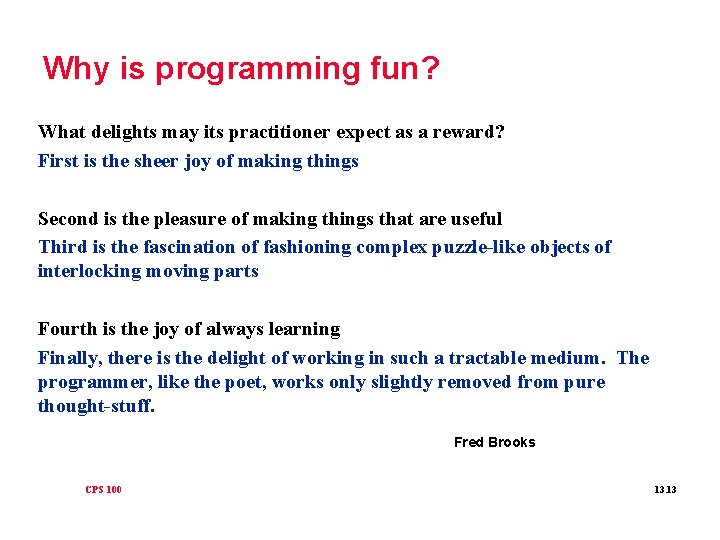 Why is programming fun?

What delights may its practitioner expect as a reward?

First is the sheer joy of making things

Second is the pleasure of making things that are useful

Third is the fascination of fashioning complex puzzle-like objects of interlocking moving parts

Fourth is the joy of always learning

Finally, there is the delight of working in such a tractable medium. The programmer, like the poet, works only slightly removed from pure thought-stuff.

Fred Brooks

CPS 100

13.13